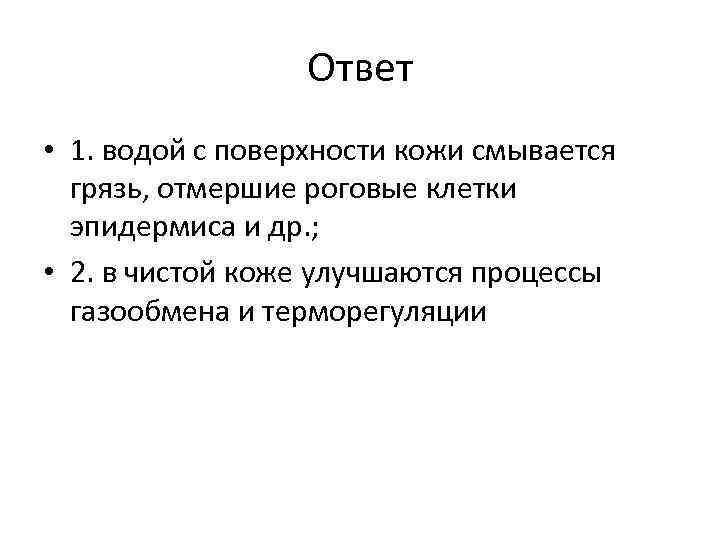 Ответ

• 1. водой с поверхности кожи смывается грязь, отмершие роговые клетки эпидермиса и др.;
• 2. в чистой коже улучшаются процессы газообмена и терморегуляции